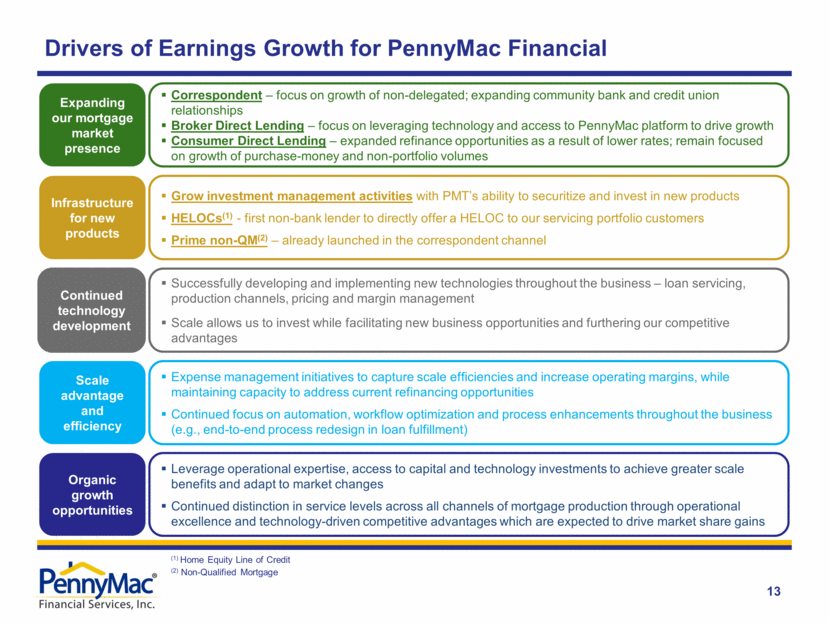 Drivers of Earnings Growth for PennyMac Financial

Expanding our mortgage market presence

▪ Correspondent – focus on growth of non-delegated; expanding community bank and credit union relationships
▪ Broker Direct Lending – focus on leveraging technology and access to PennyMac platform to drive growth
▪ Consumer Direct Lending – expanded refinance opportunities as a result of lower rates; remain focused on growth of purchase-money and non-portfolio volumes

Infrastructure for new products

▪ Grow investment management activities with PMT's ability to securitize and invest in new products
▪ HELOCs$^{(1)}$ - first non-bank lender to directly offer a HELOC to our servicing portfolio customers
▪ Prime non-QM$^{(2)}$ – already launched in the correspondent channel

Continued technology development

▪ Successfully developing and implementing new technologies throughout the business – loan servicing, production channels, pricing and margin management
▪ Scale allows us to invest while facilitating new business opportunities and furthering our competitive advantages

Scale advantage and efficiency

▪ Expense management initiatives to capture scale efficiencies and increase operating margins, while maintaining capacity to address current refinancing opportunities
▪ Continued focus on automation, workflow optimization and process enhancements throughout the business (e.g., end-to-end process redesign in loan fulfillment)

Organic growth opportunities

▪ Leverage operational expertise, access to capital and technology investments to achieve greater scale benefits and adapt to market changes
▪ Continued distinction in service levels across all channels of mortgage production through operational excellence and technology-driven competitive advantages which are expected to drive market share gains

$^{(1)}$ Home Equity Line of Credit
$^{(2)}$ Non-Qualified Mortgage

PennyMac®
Financial Services, Inc.

13